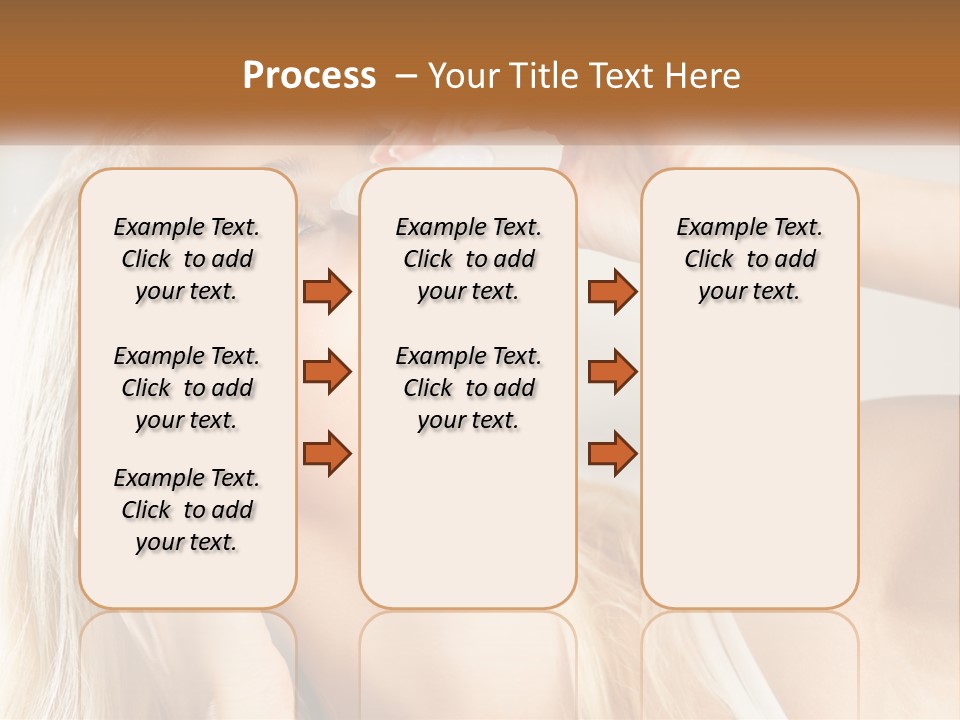 Process – Your Title Text Here

Example Text. Click to add your text.

Example Text. Click to add your text.

Example Text. Click to add your text.

Example Text. Click to add your text.

Example Text. Click to add your text.

Example Text. Click to add your text.